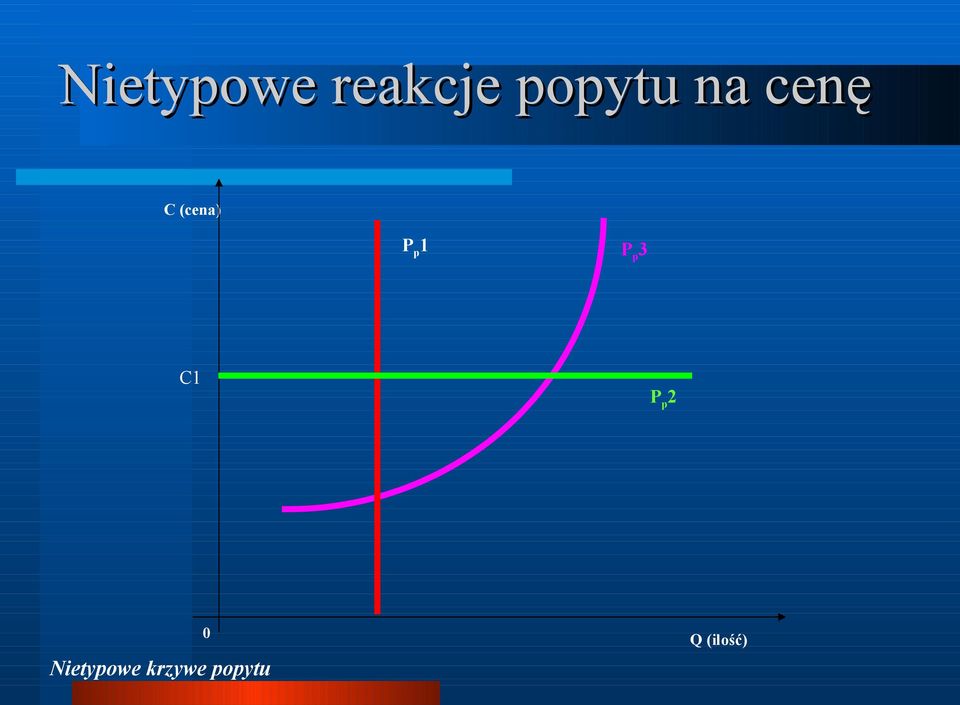 Nietypowe reakcje popytu na cenę

C (cena)

$P_p1$

$P_p3$

C1

$P_p2$

0

Q (ilość)

Nietypowe krzywe popytu